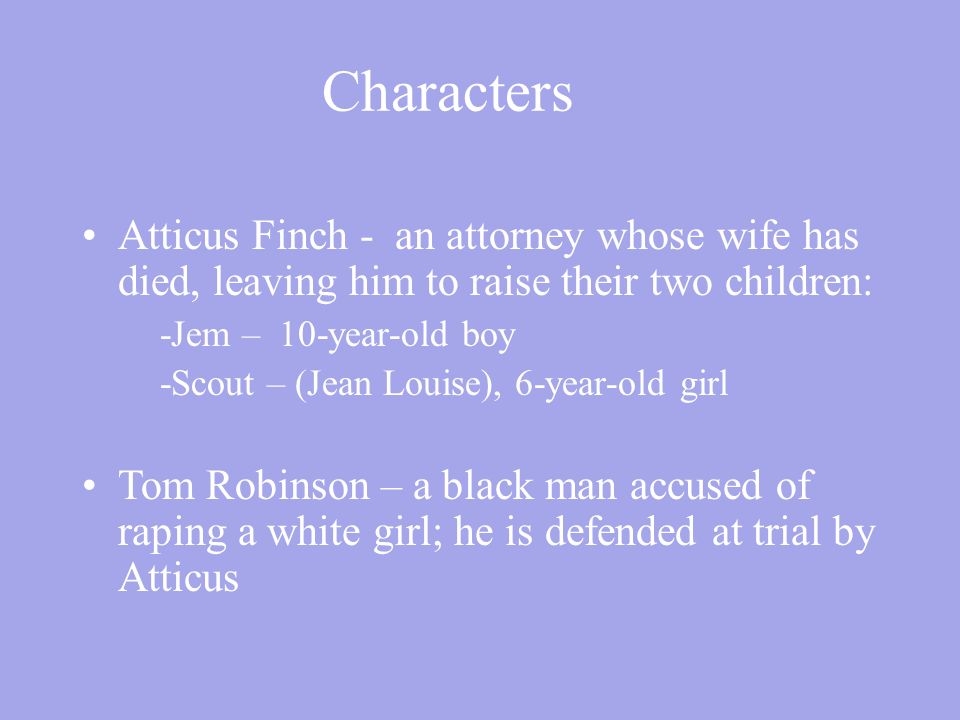 Characters

• Atticus Finch - an attorney whose wife has died, leaving him to raise their two children:

-Jem – 10-year-old boy

-Scout – (Jean Louise), 6-year-old girl

• Tom Robinson – a black man accused of raping a white girl; he is defended at trial by Atticus